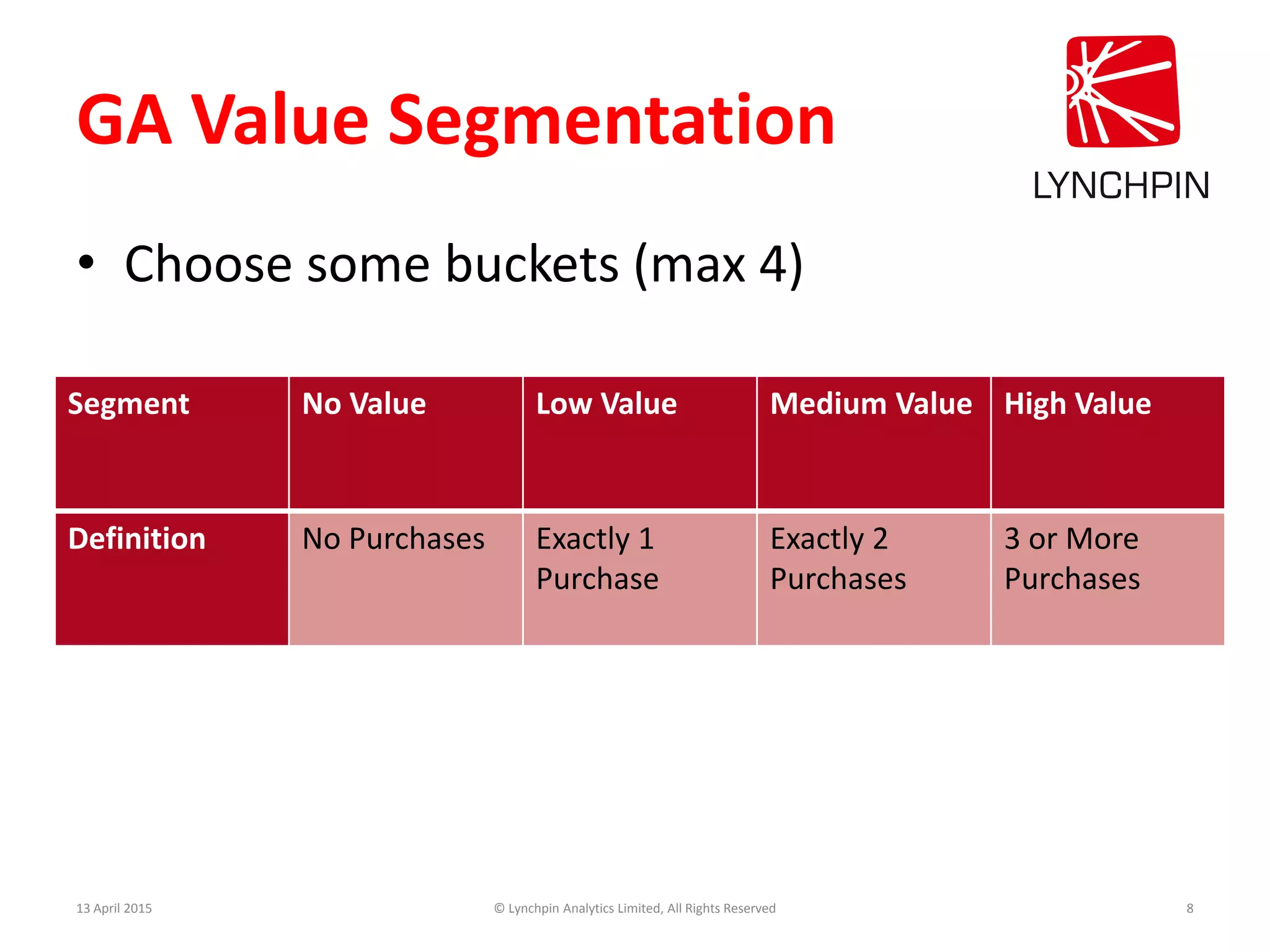 GA Value Segmentation

LYNCHPIN

• Choose some buckets (max 4)

| Segment | No Value | Low Value | Medium Value | High Value |
|---|---|---|---|---|
| Definition | No Purchases | Exactly 1 Purchase | Exactly 2 Purchases | 3 or More Purchases |

13 April 2015

© Lynchpin Analytics Limited, All Rights Reserved

8